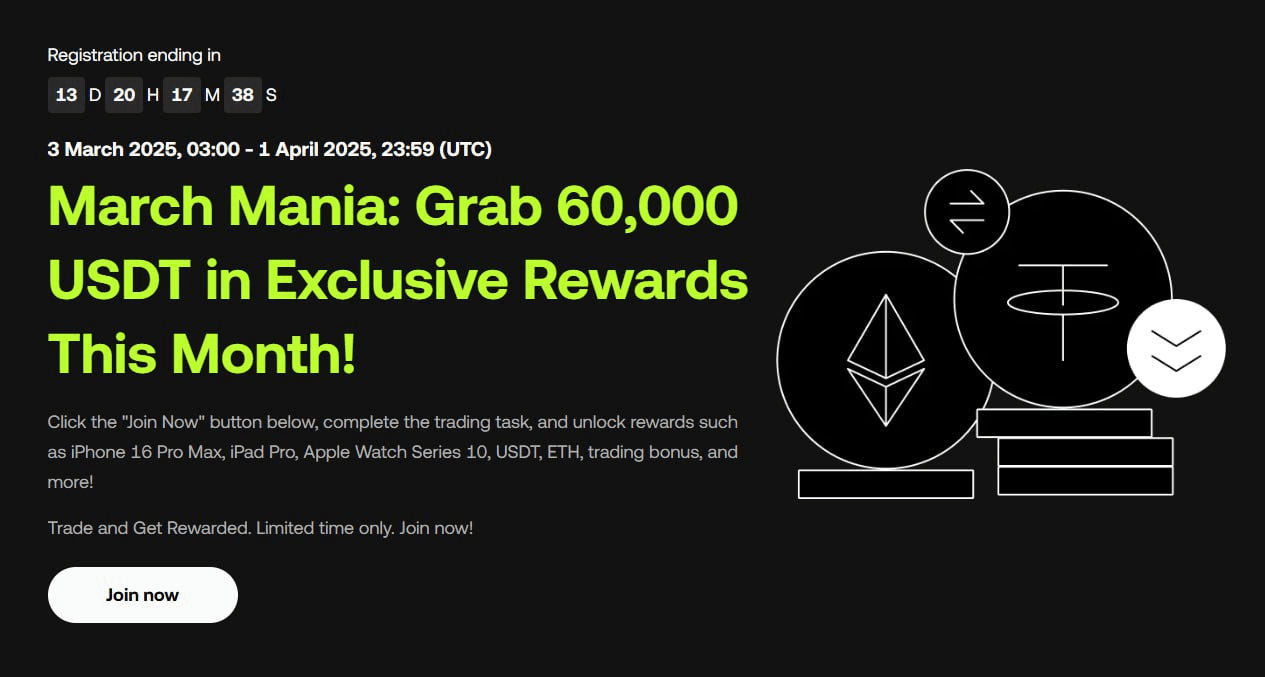 Registration ending in

13 D 20 H 17 M 38 S

3 March 2025, 03:00 - 1 April 2025, 23:59 (UTC)

March Mania: Grab 60,000 USDT in Exclusive Rewards This Month!

Click the "Join Now" button below, complete the trading task, and unlock rewards such as iPhone 16 Pro Max, iPad Pro, Apple Watch Series 10, USDT, ETH, trading bonus, and more!

Trade and Get Rewarded. Limited time only. Join now!

Join now